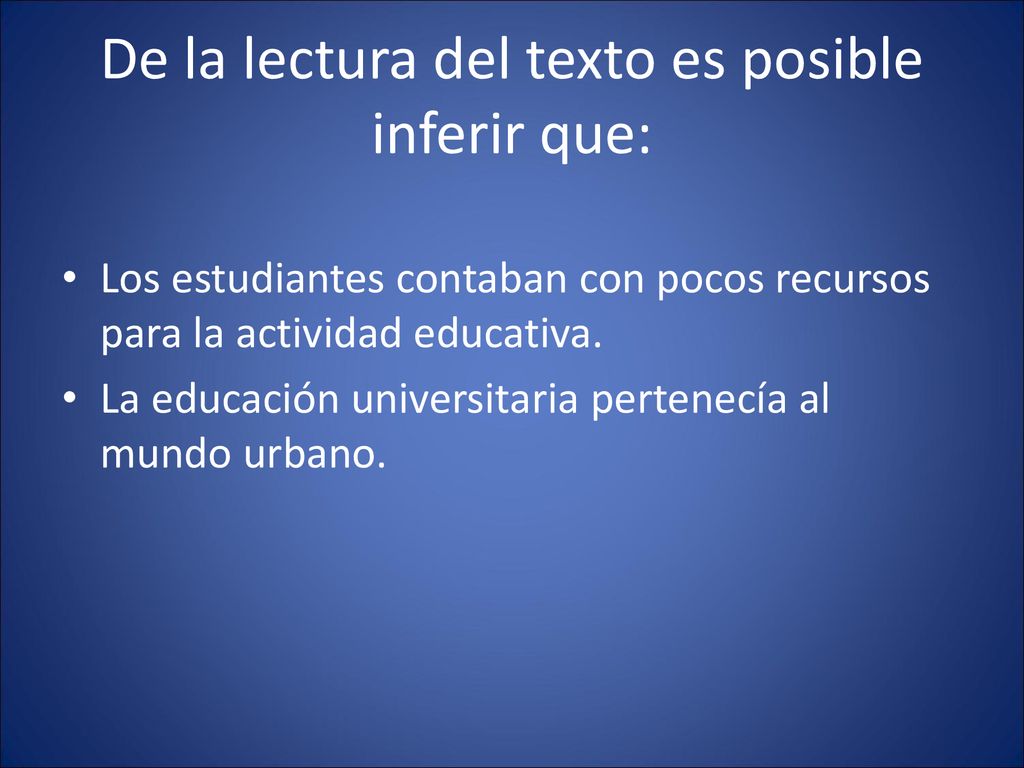 De la lectura del texto es posible inferir que:

• Los estudiantes contaban con pocos recursos para la actividad educativa.
• La educación universitaria pertenecía al mundo urbano.